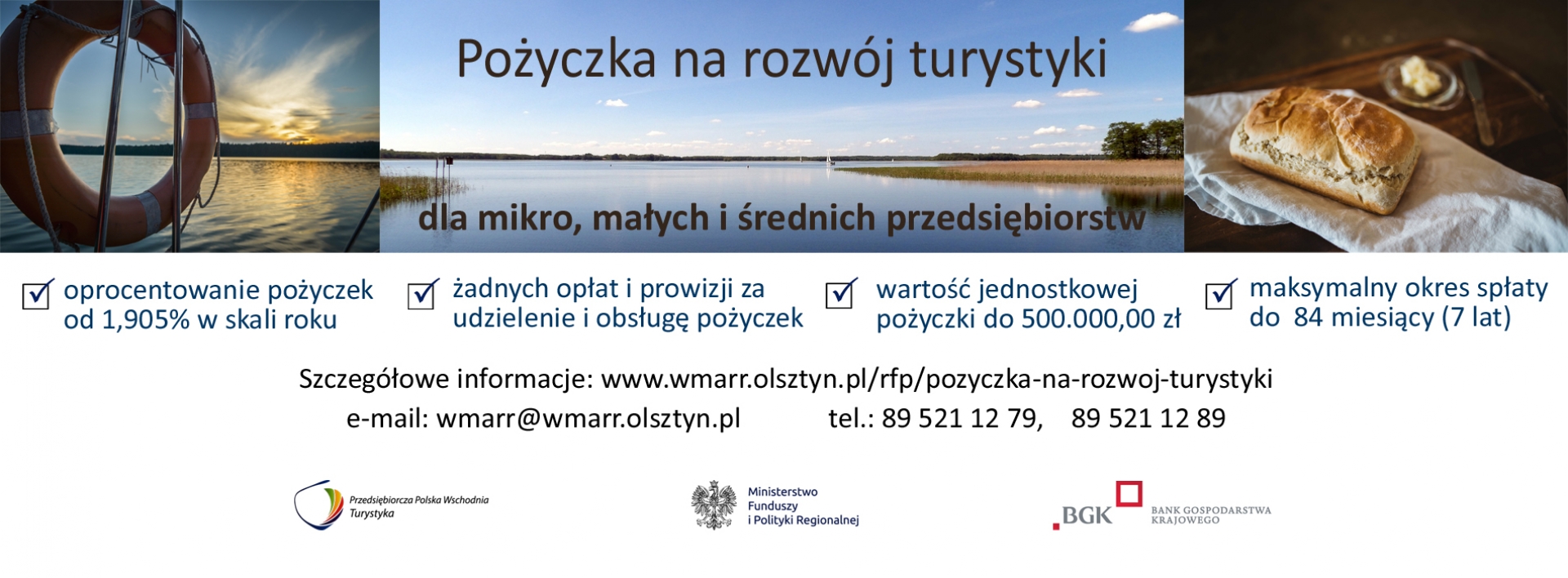 Pożyczka na rozwój turystyki

dla mikro, małych i średnich przedsiębiorstw

oprocentowanie pożyczek od 1,905% w skali roku

żadnych opłat i prowizji za udzielenie i obsługę pożyczek

wartość jednostkowej pożyczki do 500.000,00 zł

maksymalny okres spłaty do 84 miesiący (7 lat)

Szczegółowe informacje: www.wmarr.olsztyn.pl/rfp/pozyczka-na-rozwoj-turystyki

e-mail: wmarr@wmarr.olsztyn.pl tel.: 89 521 12 79, 89 521 12 89

Przedsiębiorcza Polska Wschodnia Turystyka

Ministerstwo Funduszy i Polityki Regionalnej

BGK BANK GOSPODARSTWA KRAJOWEGO